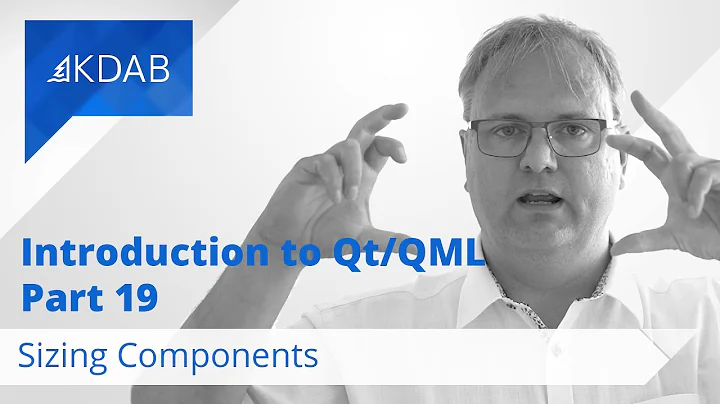 KDAB

Introduction to Qt/QML
Part 19

Sizing Components